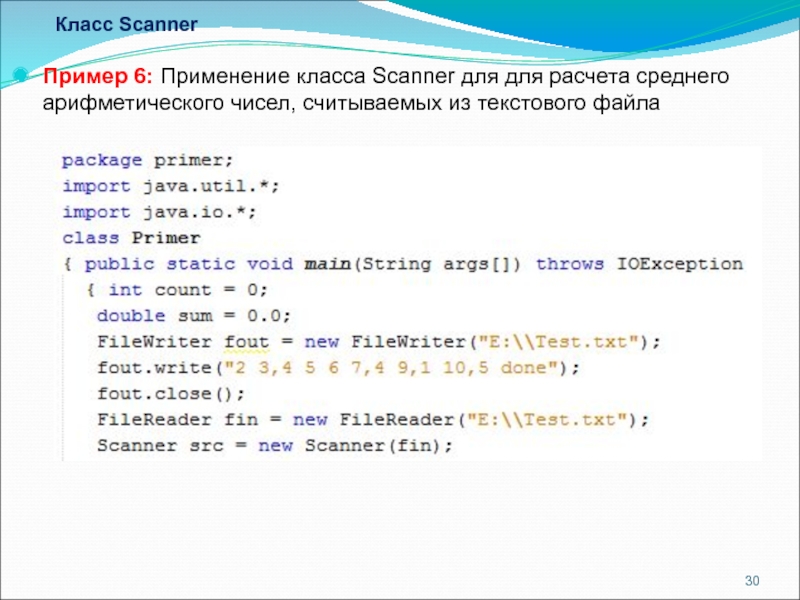 Класс Scanner

Пример 6: Применение класса Scanner для для расчета среднего арифметического чисел, считываемых из текстового файла

package primer;
import java.util.*;
import java.io.*;
class Primer
{ public static void main(String args[]) throws IOException
 { int count = 0;
  double sum = 0.0;
  FileWriter fout = new FileWriter("E:\\Test.txt");
  fout.write("2 3,4 5 6 7,4 9,1 10,5 done");
  fout.close();
  FileReader fin = new FileReader("E:\\Test.txt");
  Scanner src = new Scanner(fin);

30